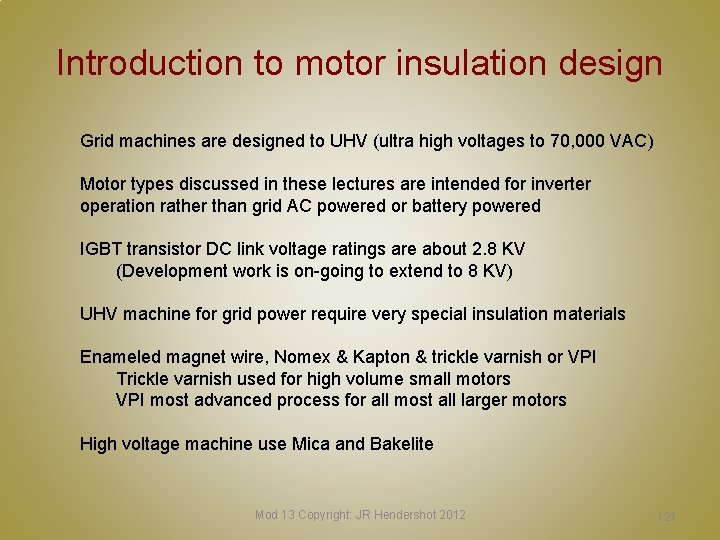 Introduction to motor insulation design

Grid machines are designed to UHV (ultra high voltages to 70,000 VAC)

Motor types discussed in these lectures are intended for inverter operation rather than grid AC powered or battery powered

IGBT transistor DC link voltage ratings are about 2.8 KV
(Development work is on-going to extend to 8 KV)

UHV machine for grid power require very special insulation materials

Enameled magnet wire, Nomex & Kapton & trickle varnish or VPI
Trickle varnish used for high volume small motors
VPI most advanced process for all most all larger motors

High voltage machine use Mica and Bakelite

Mod 13 Copyright: JR Hendershot 2012

121